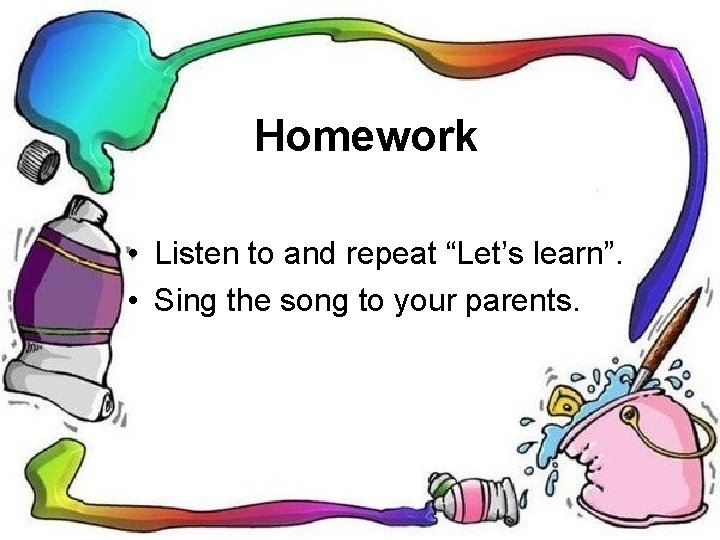 Homework

• Listen to and repeat “Let’s learn”.
• Sing the song to your parents.